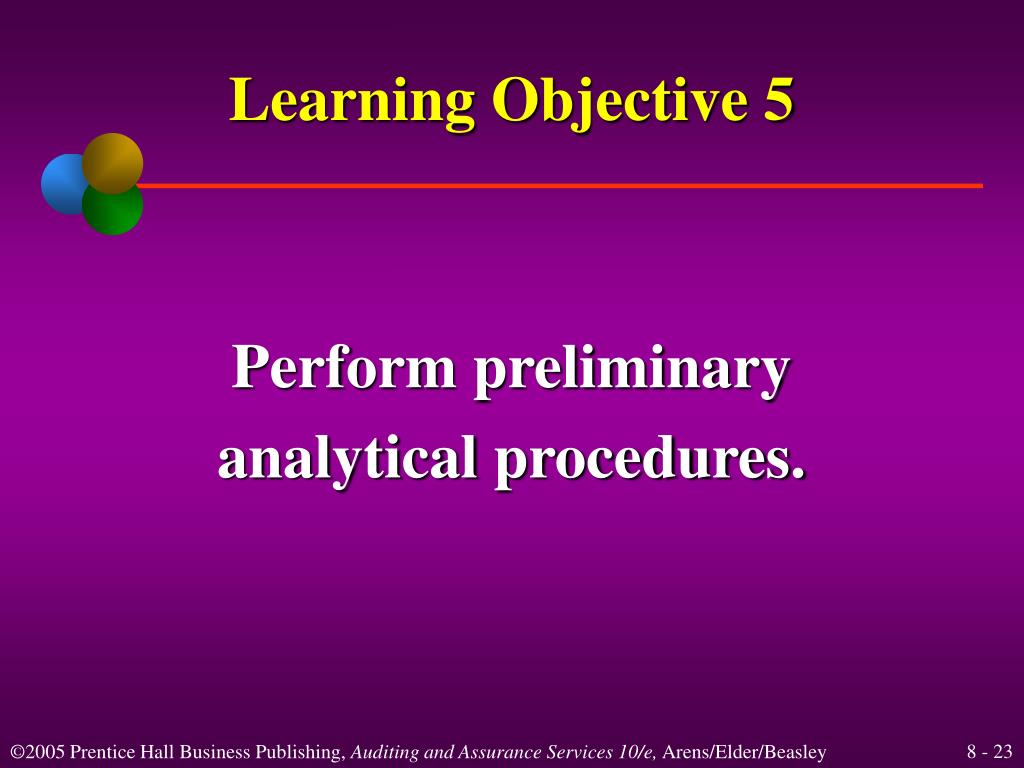 Learning Objective 5

Perform preliminary analytical procedures.

©2005 Prentice Hall Business Publishing, Auditing and Assurance Services 10/e, Arens/Elder/Beasley

8 - 23